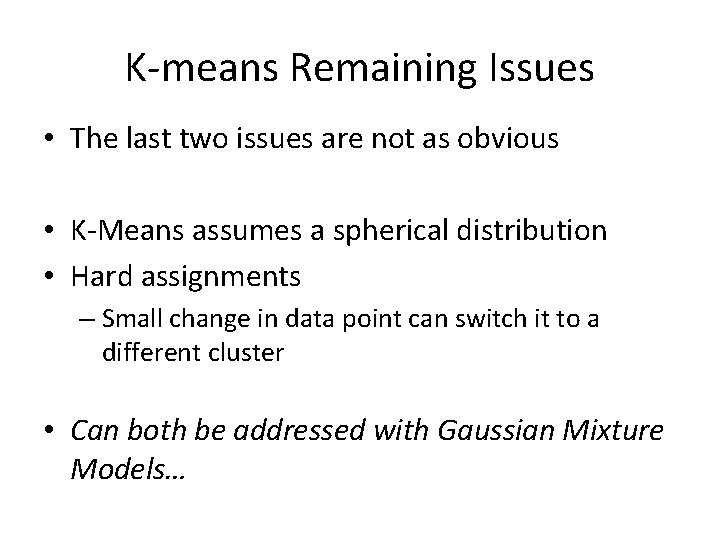 K-means Remaining Issues

• The last two issues are not as obvious

• K-Means assumes a spherical distribution
• Hard assignments
– Small change in data point can switch it to a different cluster

• Can both be addressed with Gaussian Mixture Models…